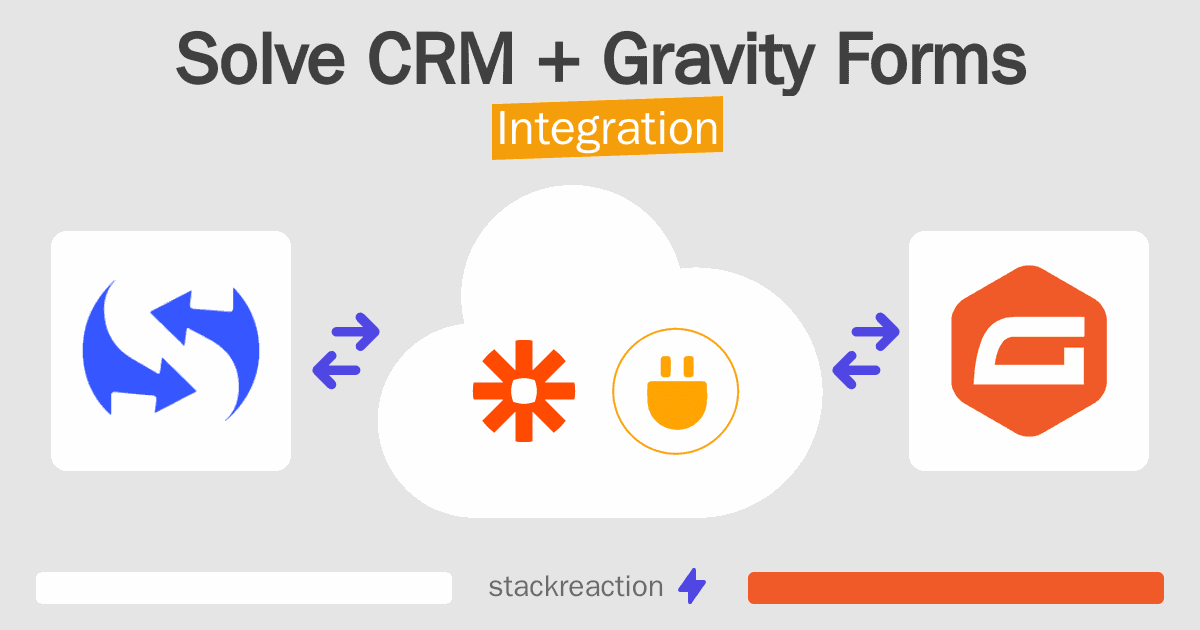 Solve CRM + Gravity Forms
Integration

stackreaction